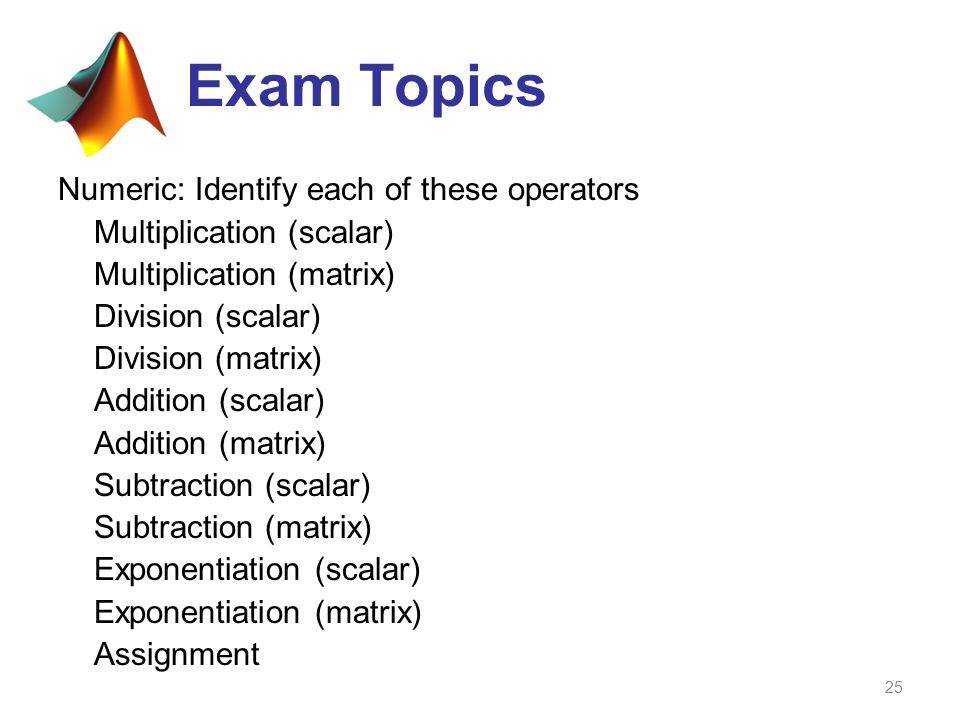 Exam Topics

Numeric: Identify each of these operators
Multiplication (scalar)
Multiplication (matrix)
Division (scalar)
Division (matrix)
Addition (scalar)
Addition (matrix)
Subtraction (scalar)
Subtraction (matrix)
Exponentiation (scalar)
Exponentiation (matrix)
Assignment

25